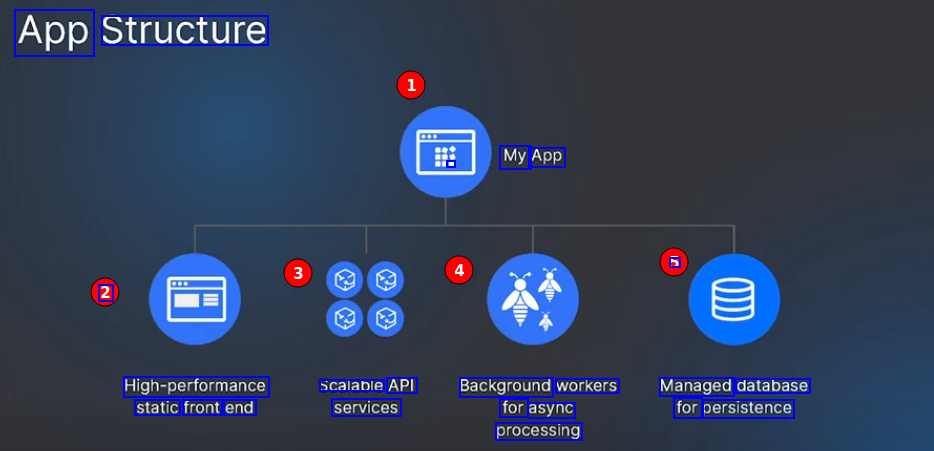 App Structure

1

My App

2

3

4

5

High-performance static front end

Scalable API services

Background workers for async processing

Managed database for persistence